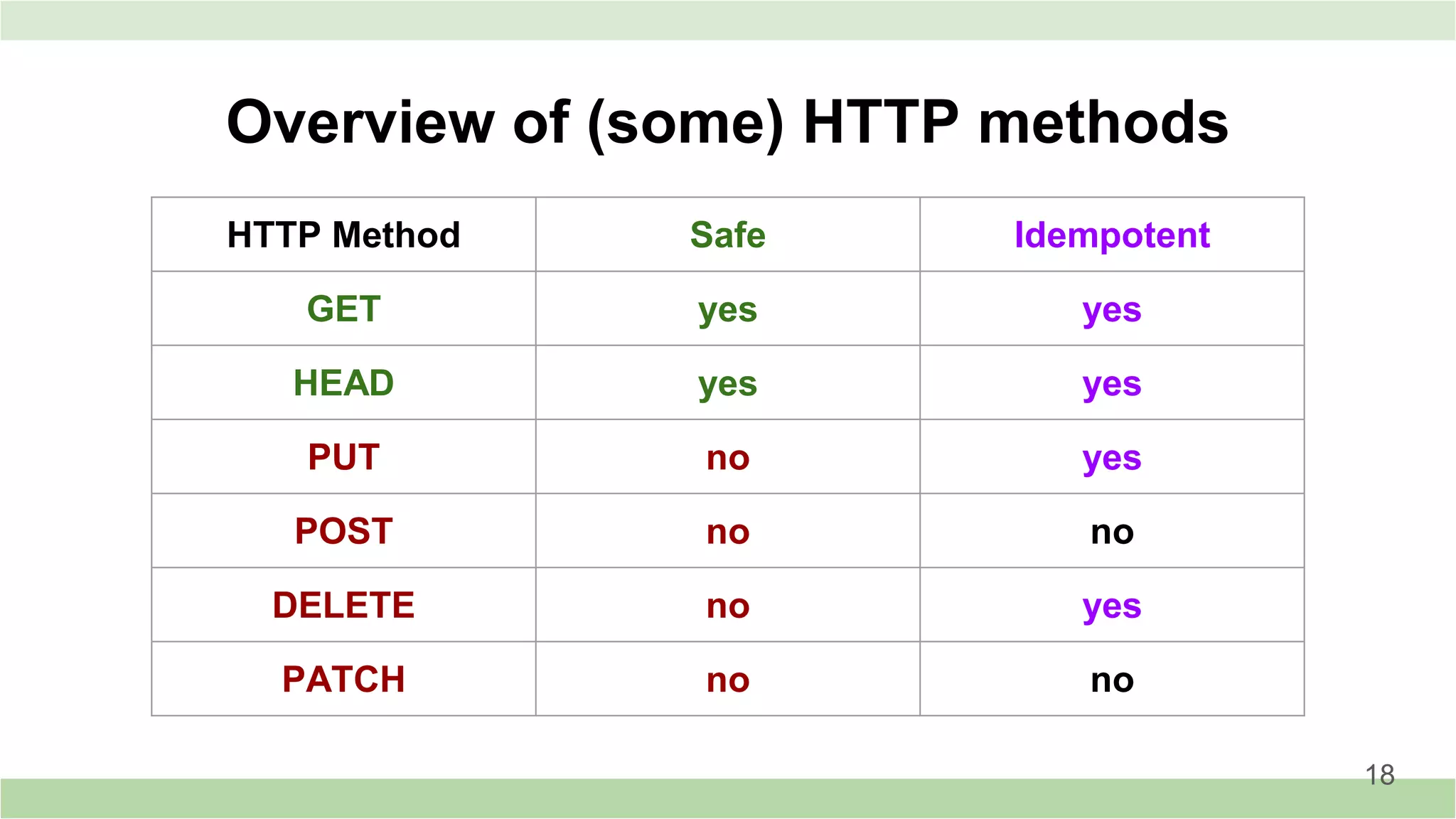 Overview of (some) HTTP methods

| HTTP Method | Safe | Idempotent |
|---|---|---|
| GET | yes | yes |
| HEAD | yes | yes |
| PUT | no | yes |
| POST | no | no |
| DELETE | no | yes |
| PATCH | no | no |

18